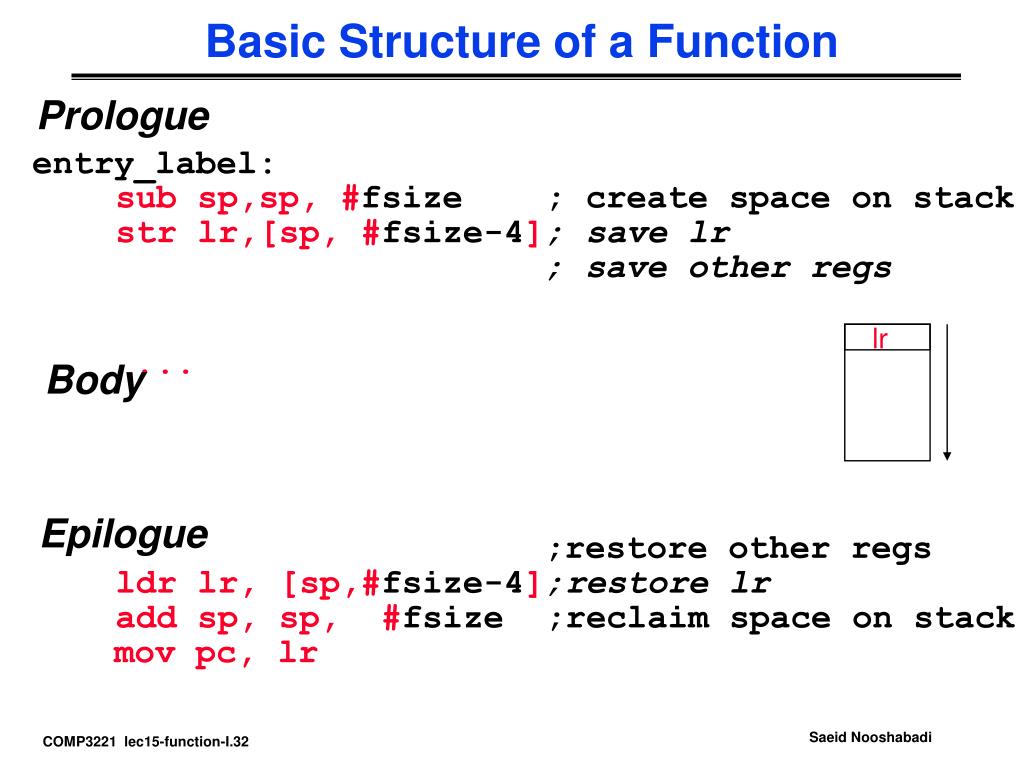 Basic Structure of a Function

Prologue

entry_label:
sub sp,sp, #fsize ; create space on stack
str lr,[sp, #fsize-4]; save lr
; save other regs

lr

Body ...

Epilogue

;restore other regs
ldr lr, [sp,#fsize-4];restore lr
add sp, sp, #fsize ;reclaim space on stack
mov pc, lr

COMP3221 lec15-function-I.32

Saeid Nooshabadi